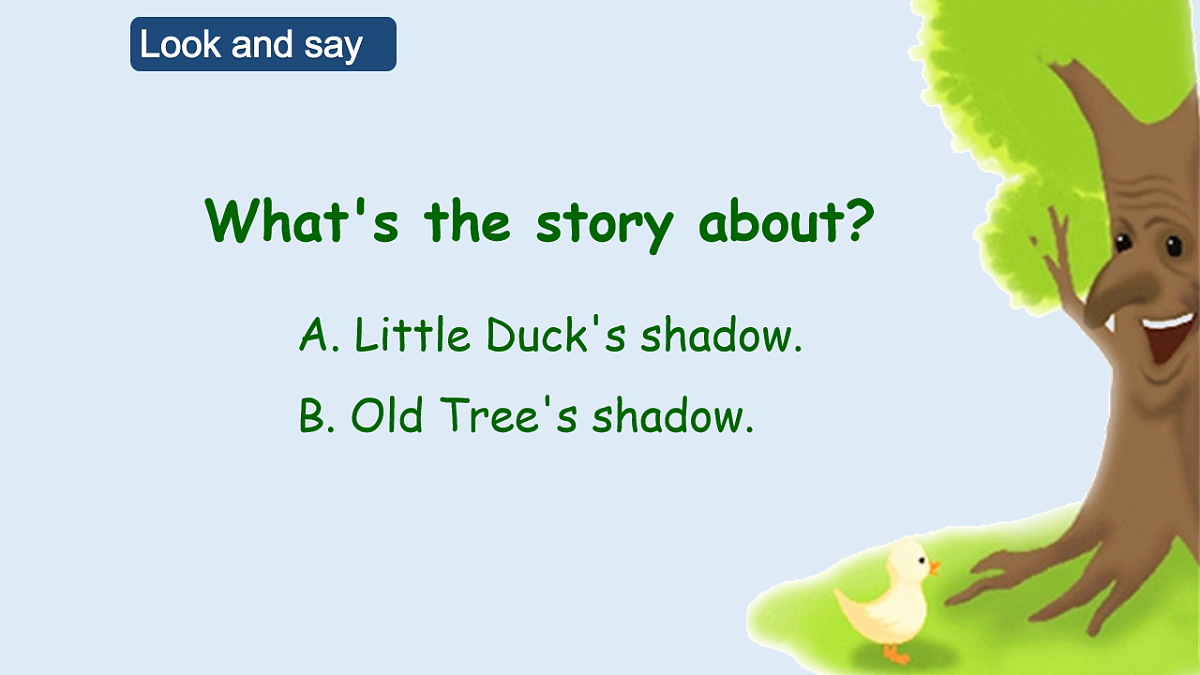 Look and say

What's the story about?

A. Little Duck's shadow.

B. Old Tree's shadow.